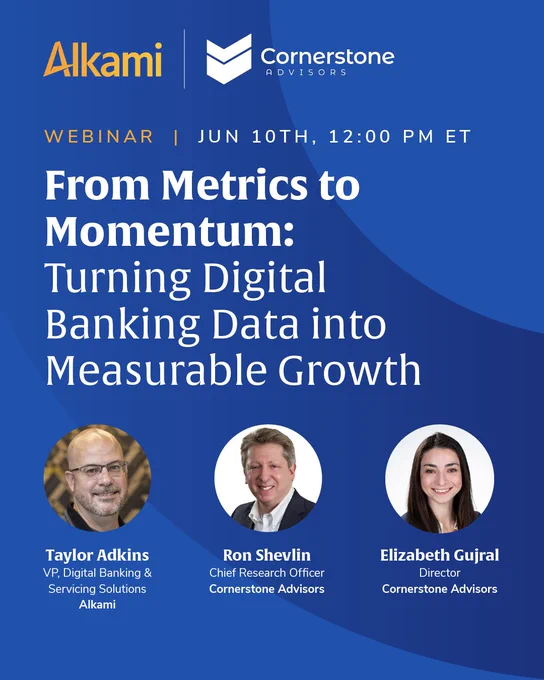 Alkami | Cornerstone ADVISORS

WEBINAR | JUN 10TH, 12:00 PM ET

From Metrics to Momentum: Turning Digital Banking Data into Measurable Growth

Taylor Adkins
VP, Digital Banking & Servicing Solutions
Alkami

Ron Shevlin
Chief Research Officer
Cornerstone Advisors

Elizabeth Gujral
Director
Cornerstone Advisors